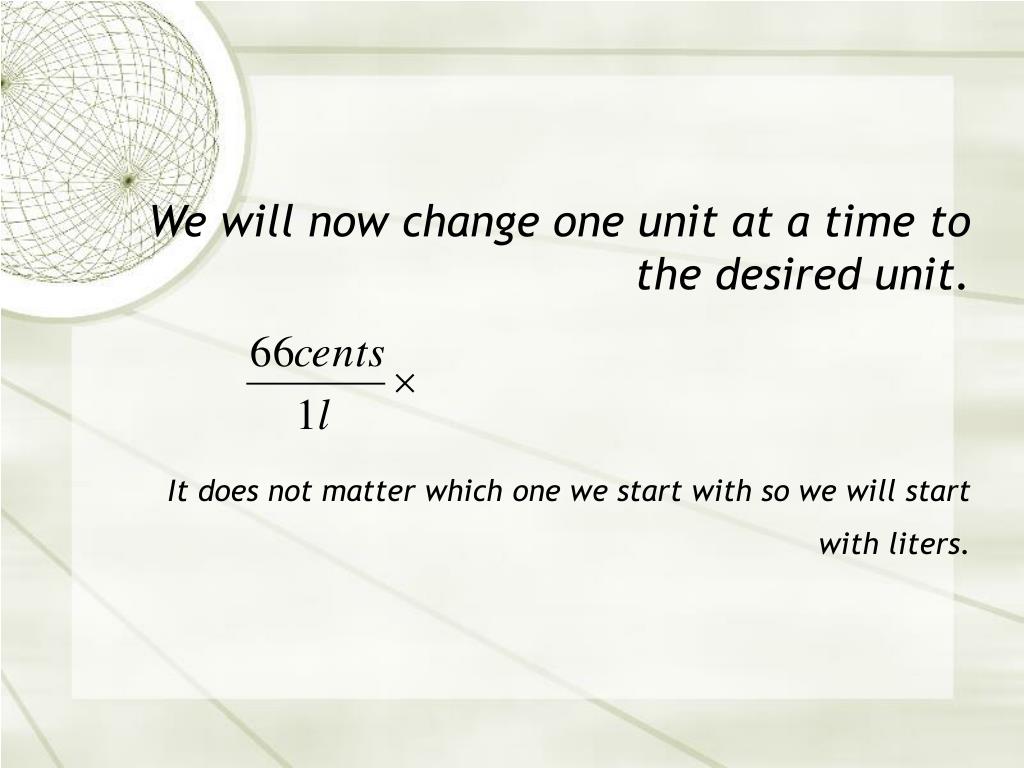 We will now change one unit at a time to the desired unit.

$\frac{66cents}{1l} \times$

It does not matter which one we start with so we will start with liters.